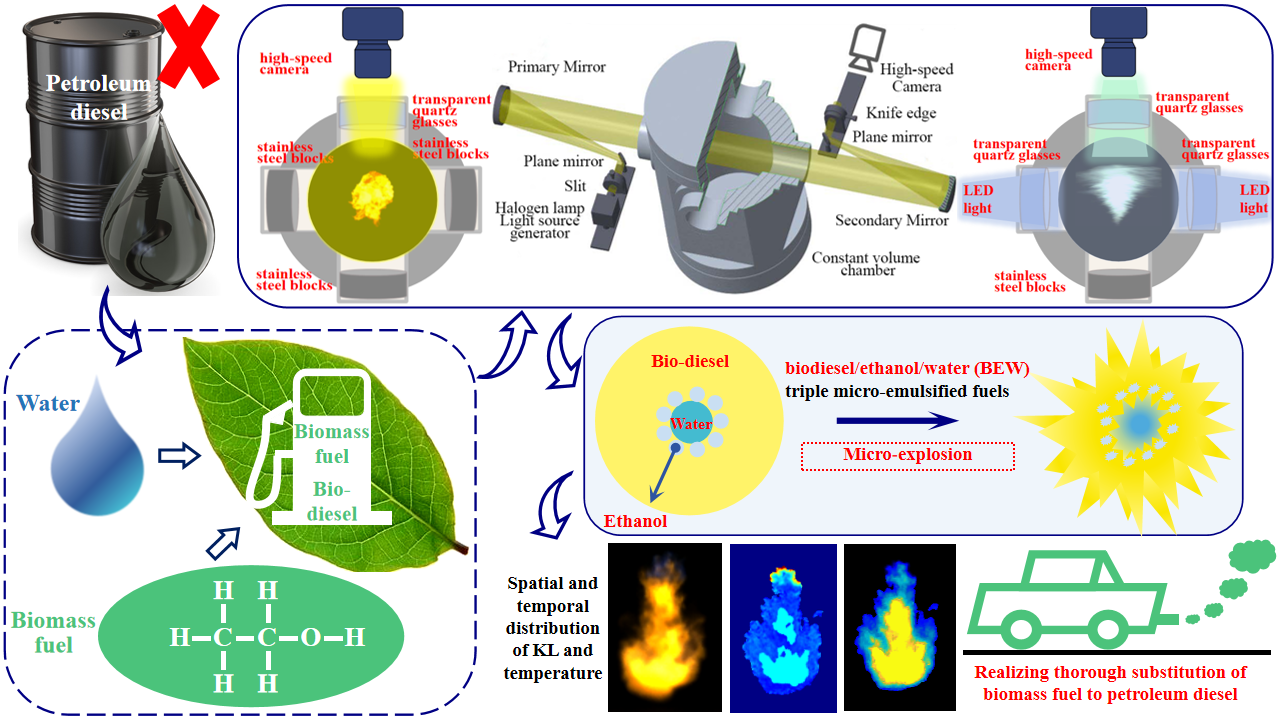 Petroleum diesel

high-speed camera

transparent quartz glasses

stainless steel blocks

stainless steel blocks

stainless steel blocks

Primary Mirror

Plane mirror

Slit

Halogen lamp Light source generator

High-speed Camera

Knife edge

Plane mirror

Secondary Mirror

Constant volume chamber

high-speed camera

transparent quartz glasses

transparent quartz glasses

transparent quartz glasses

LED light

LED light

stainless steel blocks

Water

Biomass fuel

Bio-diesel

Biomass fuel

H H
H—C—C—O—H
H H

Bio-diesel

Water

Ethanol

biodiesel/ethanol/water (BEW) triple micro-emulsified fuels

Micro-explosion

Spatial and temporal distribution of KL and temperature

Realizing thorough substitution of biomass fuel to petroleum diesel